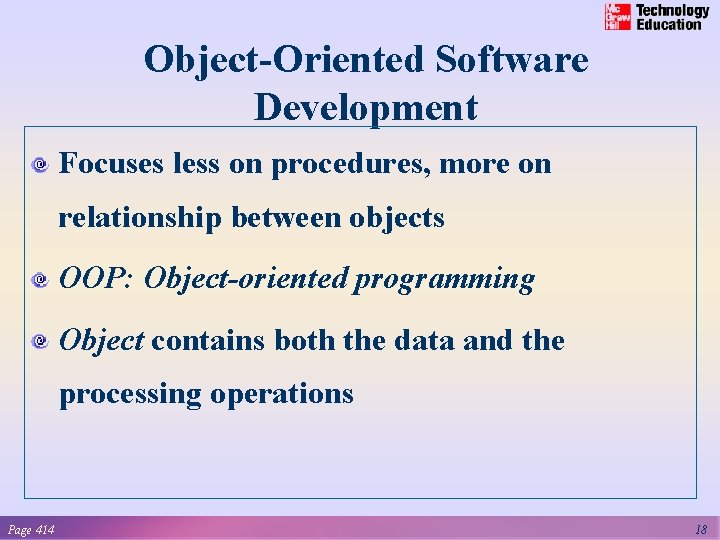 Mc Graw Hill Technology Education

Object-Oriented Software Development

Focuses less on procedures, more on relationship between objects

OOP: Object-oriented programming

Object contains both the data and the processing operations

Page 414

18